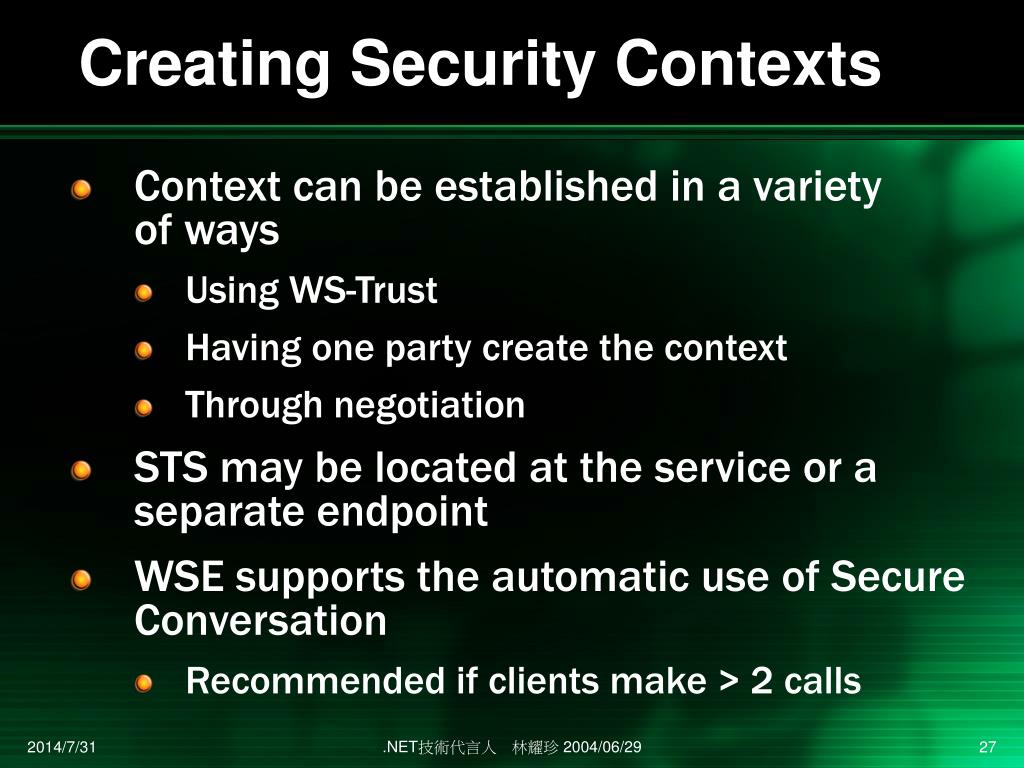 Creating Security Contexts

Context can be established in a variety of ways

Using WS-Trust

Having one party create the context

Through negotiation

STS may be located at the service or a separate endpoint

WSE supports the automatic use of Secure Conversation

Recommended if clients make > 2 calls

2014/7/31

.NET技術代言人　林耀珍 2004/06/29

27